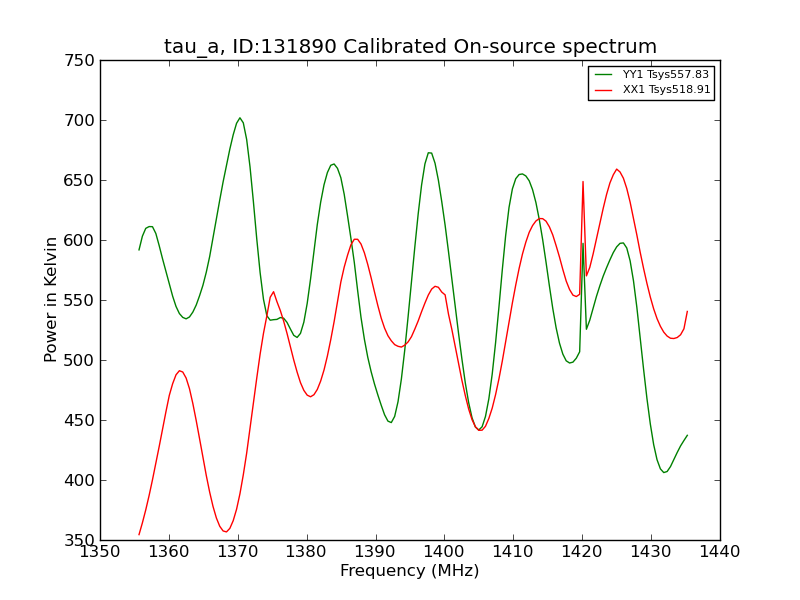 tau_a, ID:131890 Calibrated On-source spectrum

YY1 Tsys557.83
XX1 Tsys518.91

Power in Kelvin

750
700
650
600
550
500
450
400
350

1350 1360 1370 1380 1390 1400 1410 1420 1430 1440

Frequency (MHz)